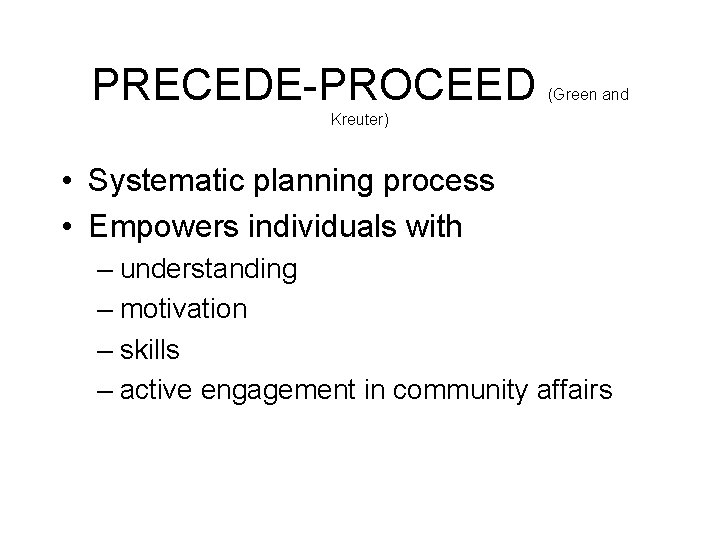 PRECEDE-PROCEED (Green and Kreuter)

• Systematic planning process
• Empowers individuals with
– understanding
– motivation
– skills
– active engagement in community affairs